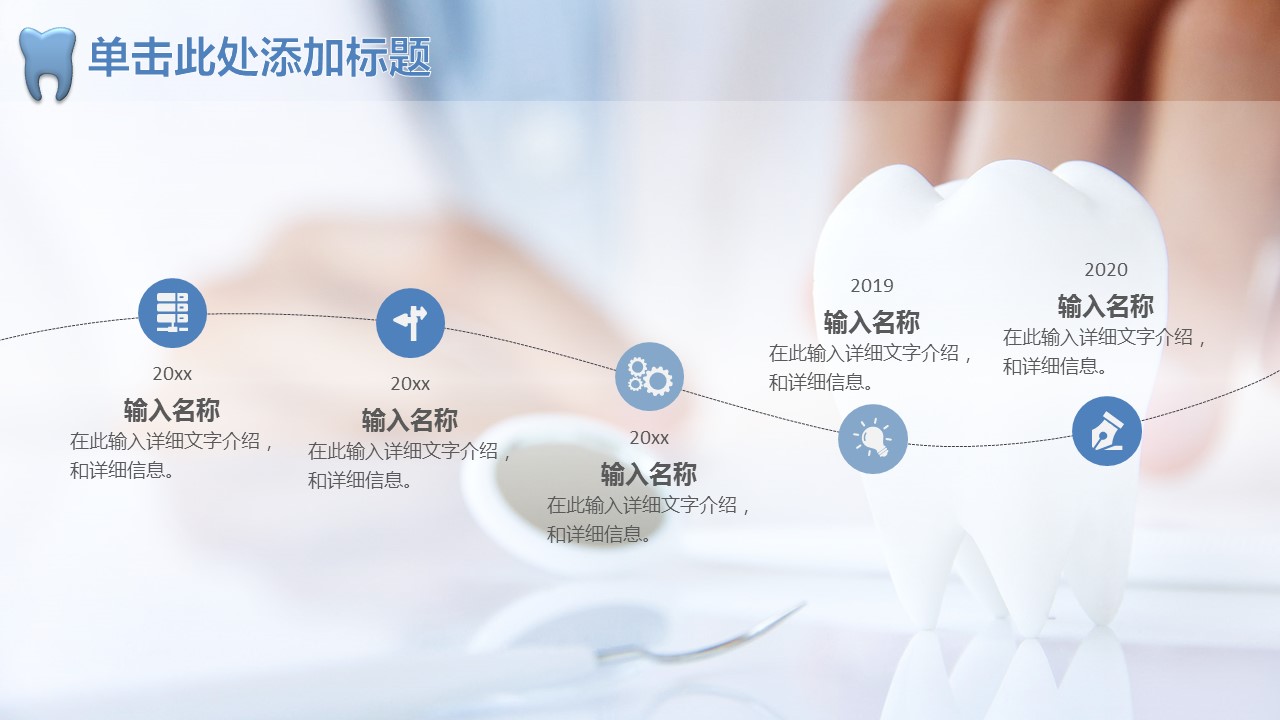 单击此处添加标题

20xx
输入名称
在此输入详细文字介绍，和详细信息。

20xx
输入名称
在此输入详细文字介绍，和详细信息。

20xx
输入名称
在此输入详细文字介绍，和详细信息。

2019
输入名称
在此输入详细文字介绍，和详细信息。

2020
输入名称
在此输入详细文字介绍，和详细信息。